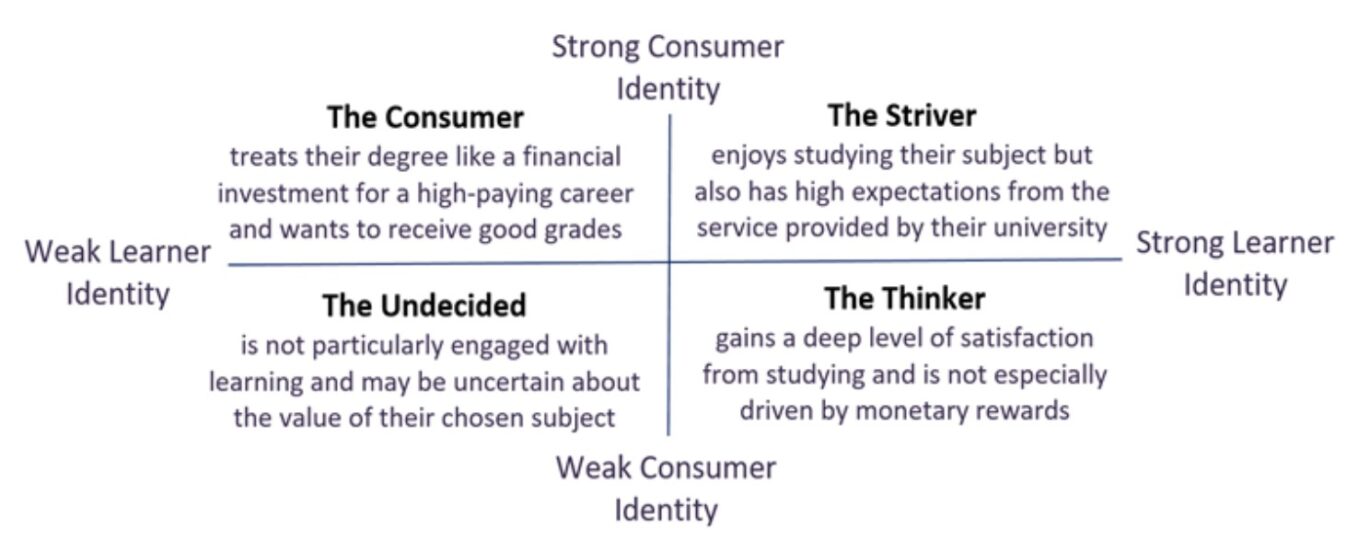 Strong Consumer Identity

The Consumer
treats their degree like a financial investment for a high-paying career and wants to receive good grades

The Striver
enjoys studying their subject but also has high expectations from the service provided by their university

Weak Learner Identity

Strong Learner Identity

The Undecided
is not particularly engaged with learning and may be uncertain about the value of their chosen subject

The Thinker
gains a deep level of satisfaction from studying and is not especially driven by monetary rewards

Weak Consumer Identity